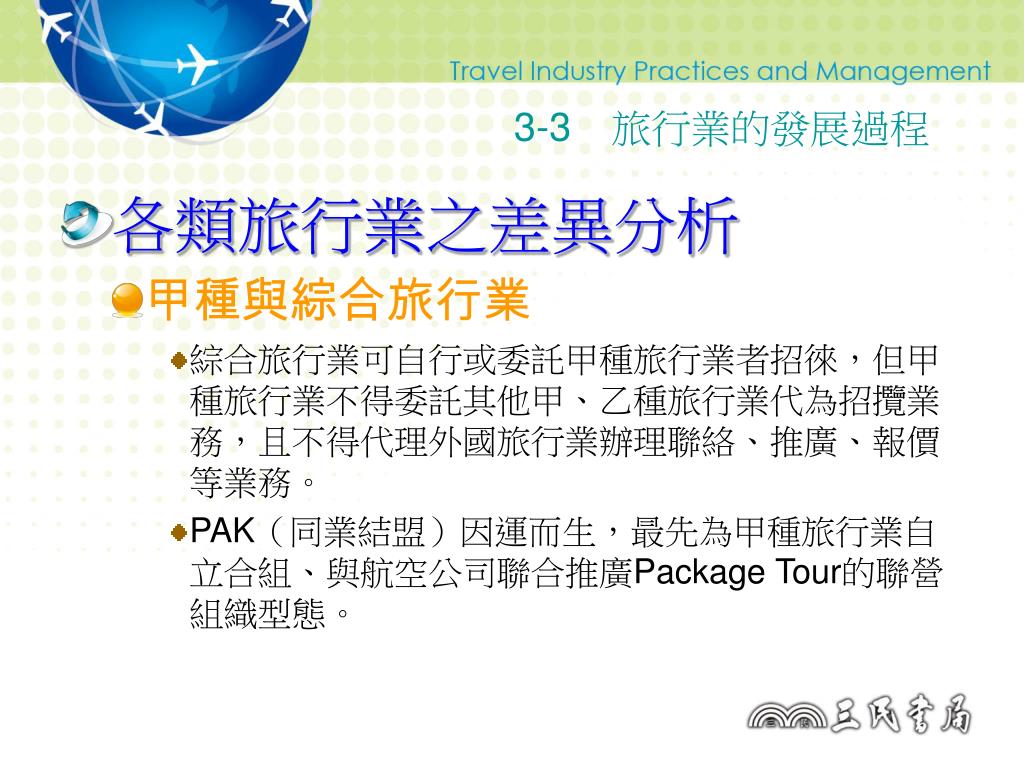 Travel Industry Practices and Management

3-3　旅行業的發展過程

各類旅行業之差異分析

甲種與綜合旅行業

綜合旅行業可自行或委託甲種旅行業者招徠，但甲種旅行業不得委託其他甲、乙種旅行業代為招攬業務，且不得代理外國旅行業辦理聯絡、推廣、報價等業務。

PAK（同業結盟）因運而生，最先為甲種旅行業自立合組、與航空公司聯合推廣Package Tour的聯營組織型態。

三民書局